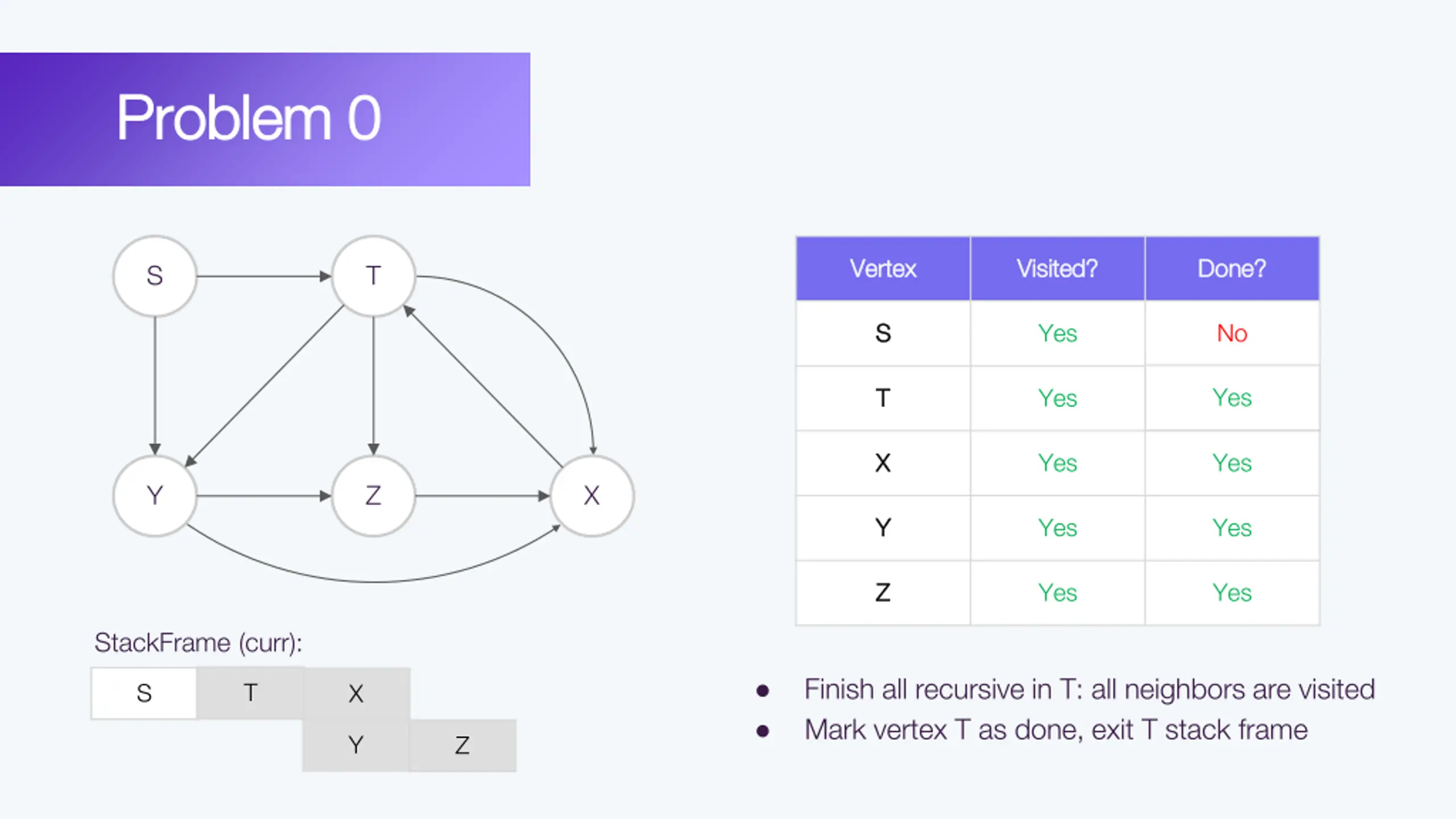 Problem 0

S
T
Y
Z
X

| Vertex | Visited? | Done? |
|---|---|---|
| S | Yes | No |
| T | Yes | Yes |
| X | Yes | Yes |
| Y | Yes | Yes |
| Z | Yes | Yes |

StackFrame (curr):

S T X
Y Z

- Finish all recursive in T: all neighbors are visited
- Mark vertex T as done, exit T stack frame